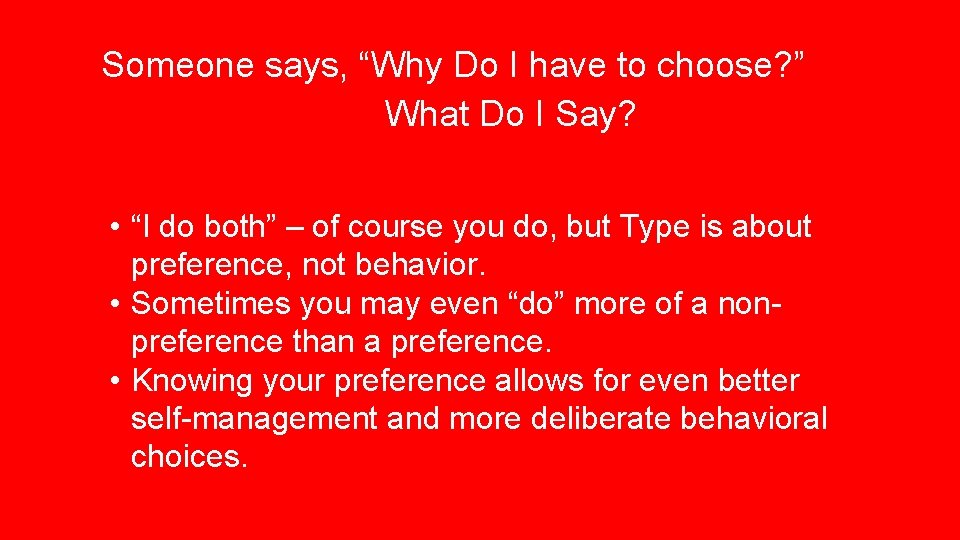 Someone says, “Why Do I have to choose?”
What Do I Say?

• “I do both” – of course you do, but Type is about preference, not behavior.
• Sometimes you may even “do” more of a non-preference than a preference.
• Knowing your preference allows for even better self-management and more deliberate behavioral choices.